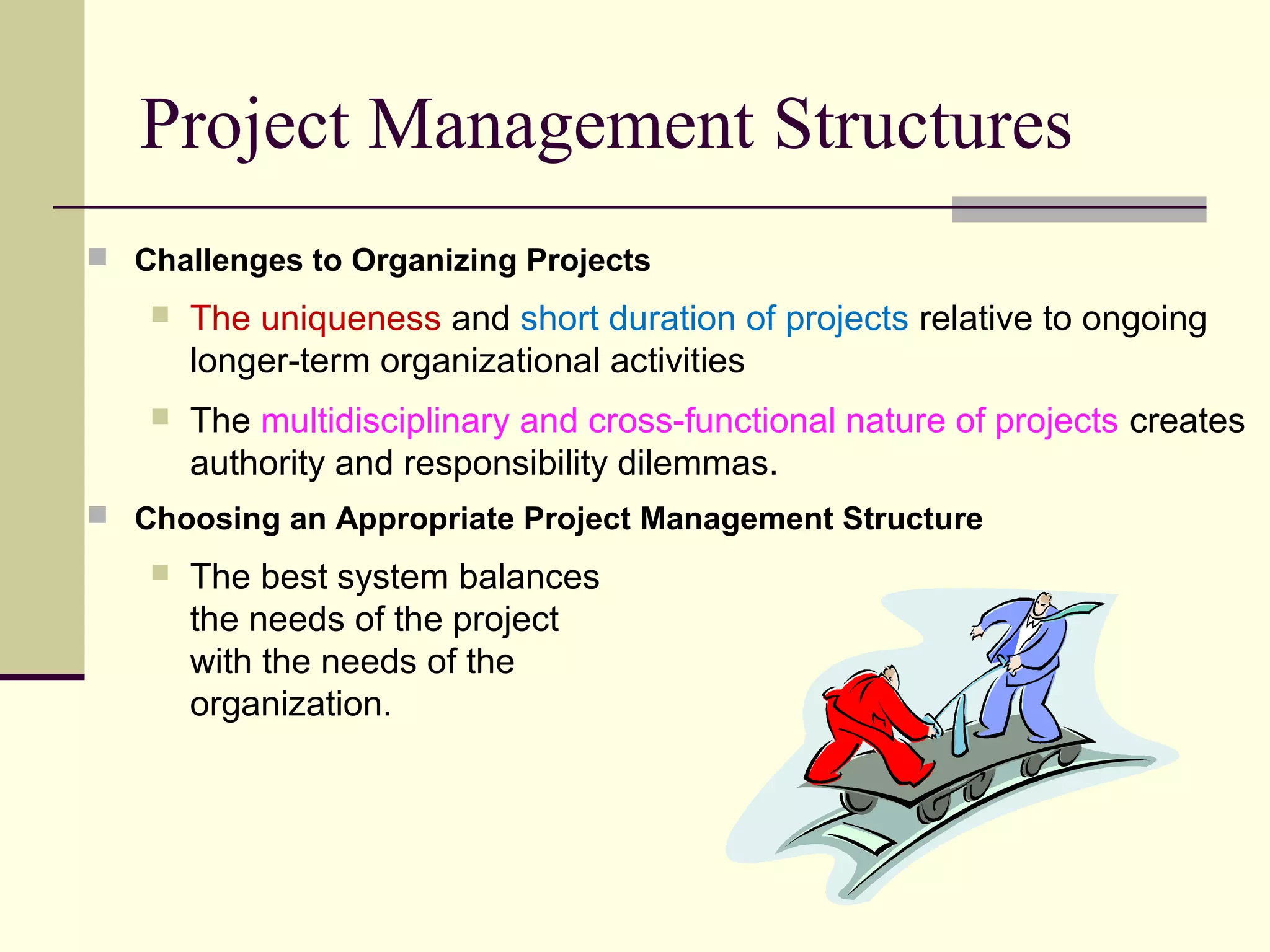 Project Management Structures

Challenges to Organizing Projects

The uniqueness and short duration of projects relative to ongoing longer-term organizational activities

The multidisciplinary and cross-functional nature of projects creates authority and responsibility dilemmas.

Choosing an Appropriate Project Management Structure

The best system balances the needs of the project with the needs of the organization.